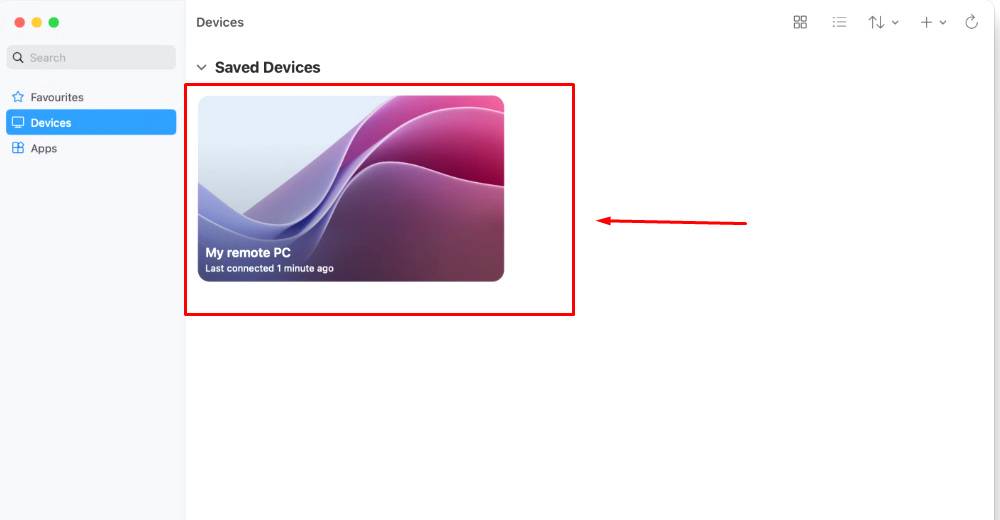 Search

Favourites

Devices

Apps

Devices

Saved Devices

My remote PC
Last connected 1 minute ago